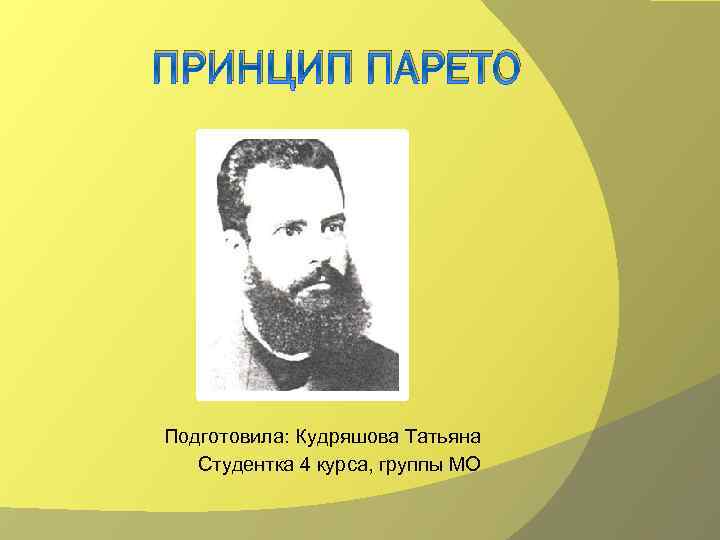 ПРИНЦИП ПАРЕТО

Подготовила: Кудряшова Татьяна
Студентка 4 курса, группы МО